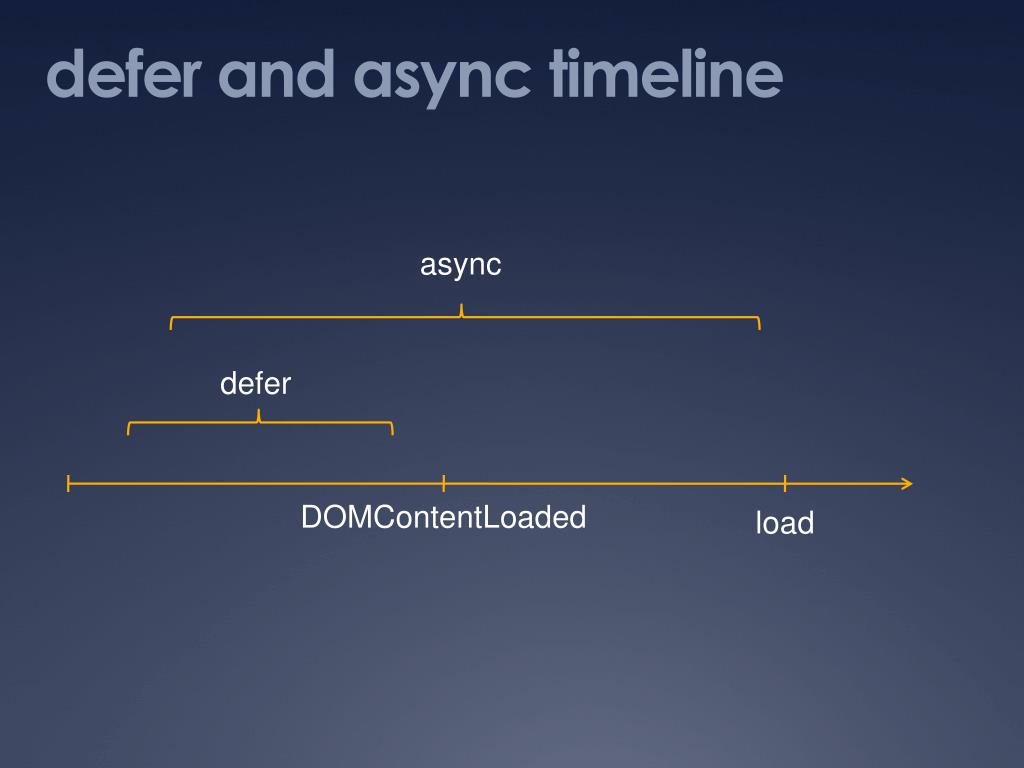 defer and async timeline

async

defer

DOMContentLoaded

load